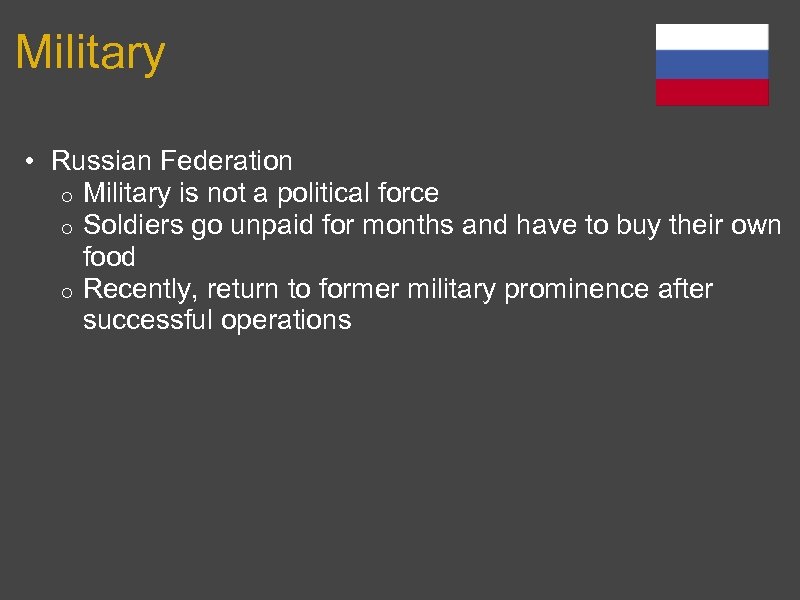 Military

• Russian Federation
  o Military is not a political force
  o Soldiers go unpaid for months and have to buy their own food
  o Recently, return to former military prominence after successful operations